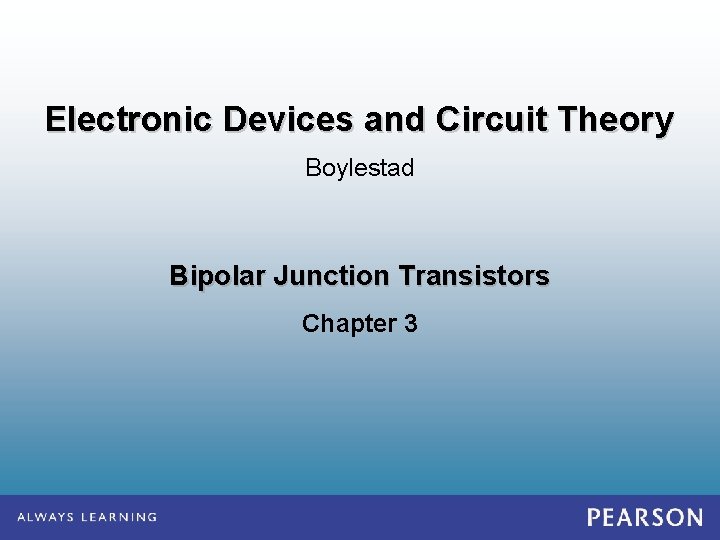 Electronic Devices and Circuit Theory

Boylestad

Bipolar Junction Transistors

Chapter 3

ALWAYS LEARNING

PEARSON